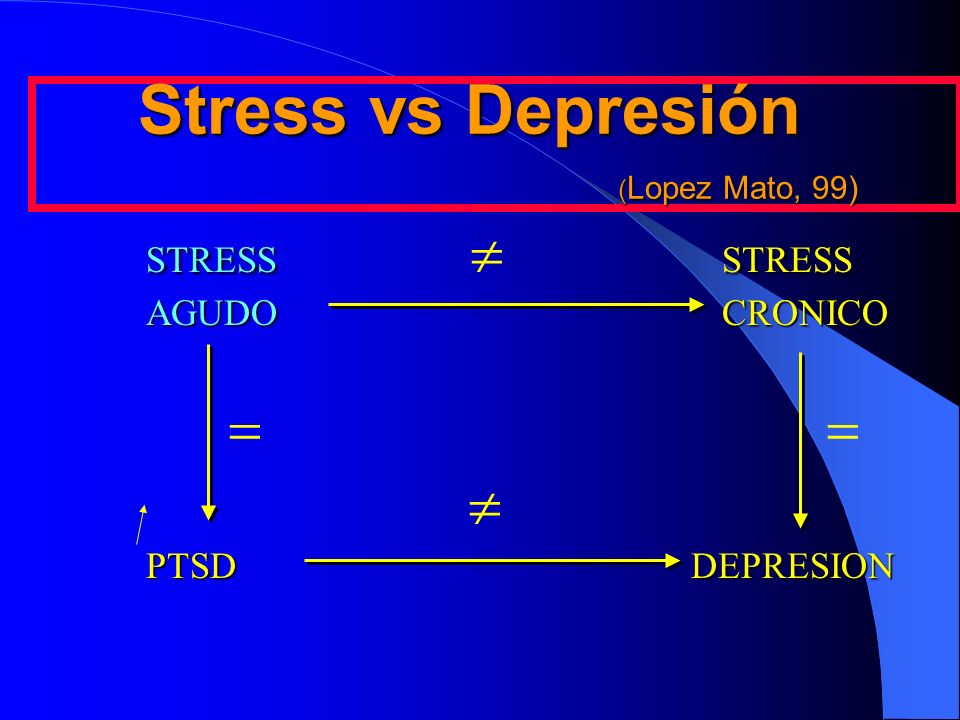 Stress vs Depresión

(Lopez Mato, 99)

STRESS AGUDO

$\neq$

STRESS CRONICO

$=$

$=$

$\neq$

PTSD

DEPRESION